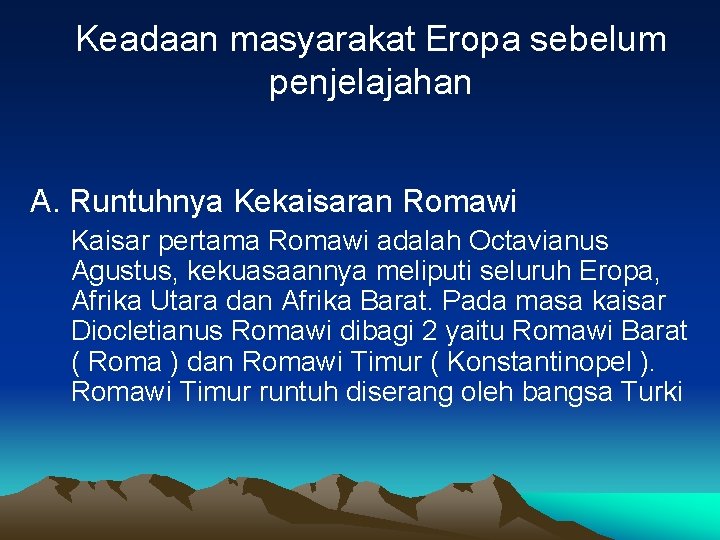 Keadaan masyarakat Eropa sebelum penjelajahan

A. Runtuhnya Kekaisaran Romawi

Kaisar pertama Romawi adalah Octavianus Agustus, kekuasaannya meliputi seluruh Eropa, Afrika Utara dan Afrika Barat. Pada masa kaisar Diocletianus Romawi dibagi 2 yaitu Romawi Barat ( Roma ) dan Romawi Timur ( Konstantinopel ). Romawi Timur runtuh diserang oleh bangsa Turki